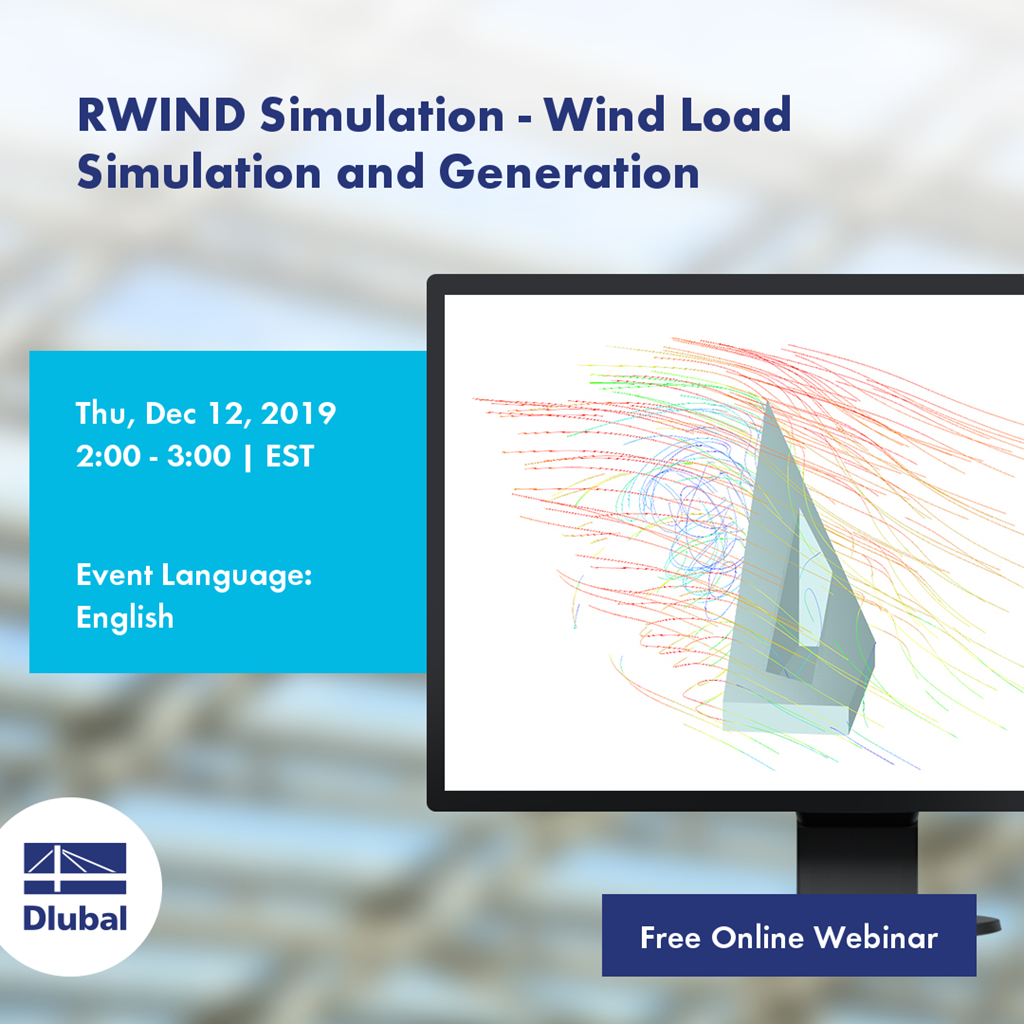 RWIND Simulation - Wind Load Simulation and Generation

Thu, Dec 12, 2019
2:00 - 3:00 | EST

Event Language:
English

Dlubal

Free Online Webinar